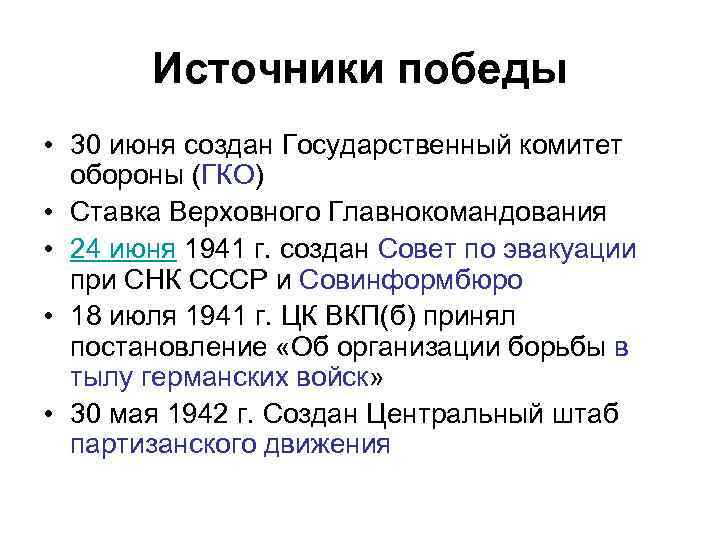 Источники победы

• 30 июня создан Государственный комитет обороны (ГКО)
• Ставка Верховного Главнокомандования
• 24 июня 1941 г. создан Совет по эвакуации при СНК СССР и Совинформбюро
• 18 июля 1941 г. ЦК ВКП(б) принял постановление «Об организации борьбы в тылу германских войск»
• 30 мая 1942 г. Создан Центральный штаб партизанского движения